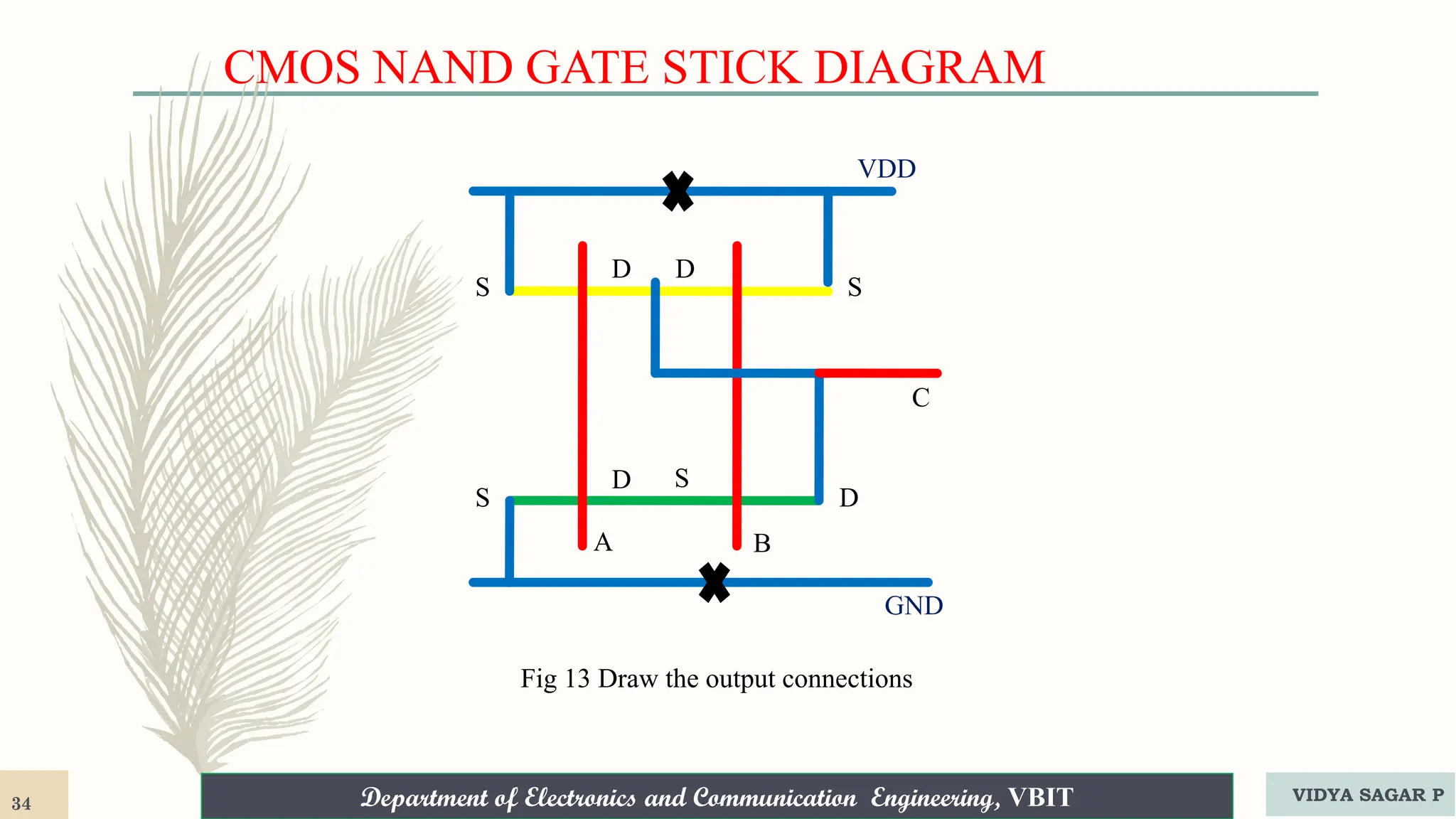 CMOS NAND GATE STICK DIAGRAM

VDD

S

D

D

S

C

S

D

S

D

A

B

GND

Fig 13 Draw the output connections

34

Department of Electronics and Communication Engineering, VBIT

VIDYA SAGAR P